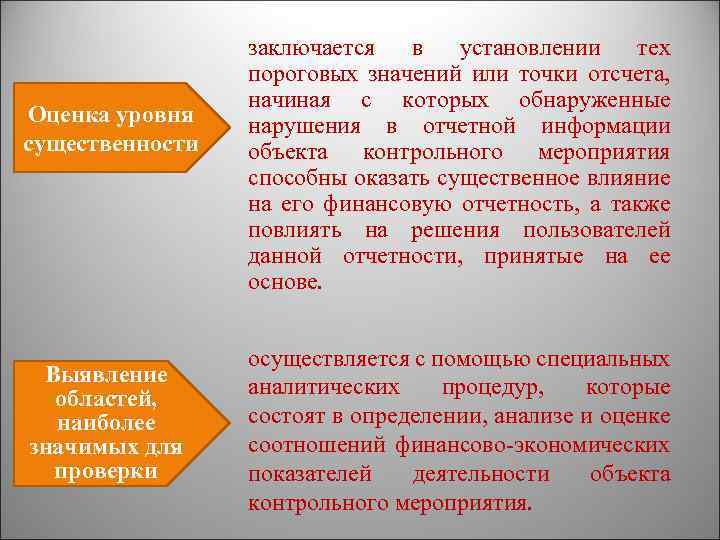 Оценка уровня существенности

заключается в установлении тех пороговых значений или точки отсчета, начиная с которых обнаруженные нарушения в отчетной информации объекта контрольного мероприятия способны оказать существенное влияние на его финансовую отчетность, а также повлиять на решения пользователей данной отчетности, принятые на ее основе.

Выявление областей, наиболее значимых для проверки

осуществляется с помощью специальных аналитических процедур, которые состоят в определении, анализе и оценке соотношений финансово-экономических показателей деятельности объекта контрольного мероприятия.